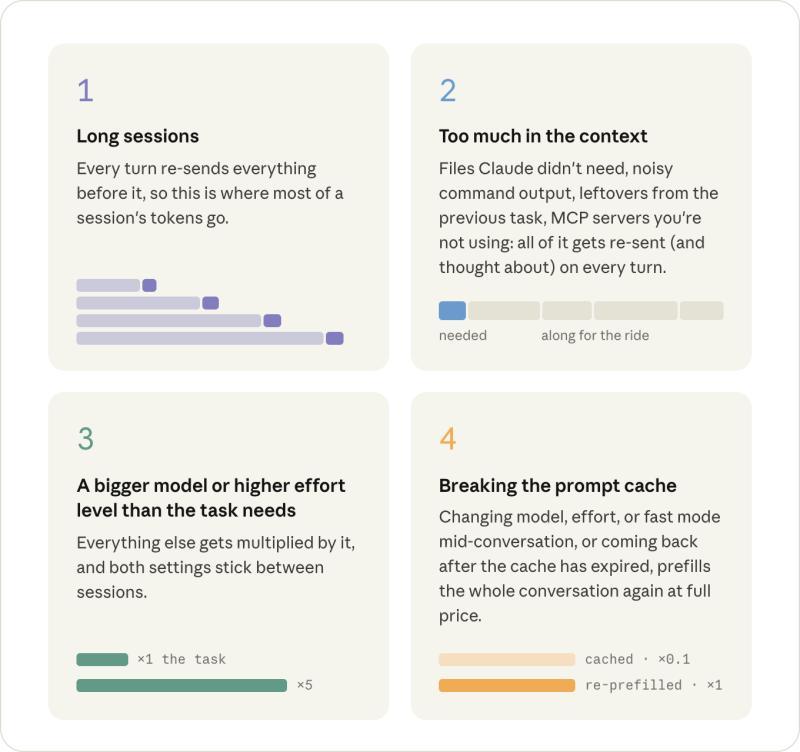 1

Long sessions

Every turn re-sends everything before it, so this is where most of a session's tokens go.

2

Too much in the context

Files Claude didn't need, noisy command output, leftovers from the previous task, MCP servers you're not using: all of it gets re-sent (and thought about) on every turn.

needed along for the ride

3

A bigger model or higher effort level than the task needs

Everything else gets multiplied by it, and both settings stick between sessions.

×1 the task

×5

4

Breaking the prompt cache

Changing model, effort, or fast mode mid-conversation, or coming back after the cache has expired, prefills the whole conversation again at full price.

cached · ×0.1

re-prefilled · ×1